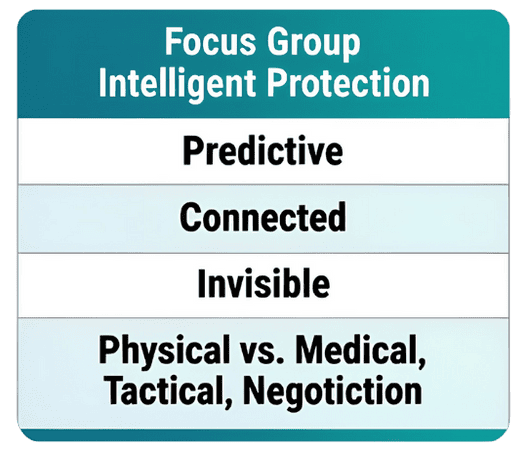 | Focus Group Intelligent Protection |
|---|
| Predictive |
| Connected |
| Invisible |
| Physical vs. Medical, Tactical, Negotiction |